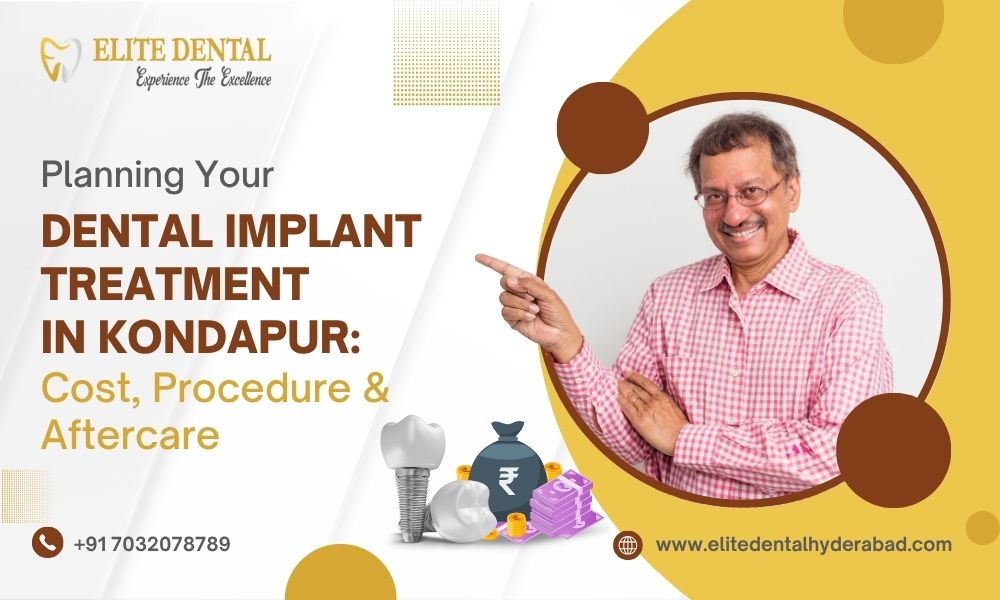 ELITE DENTAL
Experience The Excellence

Planning Your
DENTAL IMPLANT TREATMENT IN KONDAPUR:
Cost, Procedure & Aftercare

₹

+91 7032078789

www.elitedentalhyderabad.com